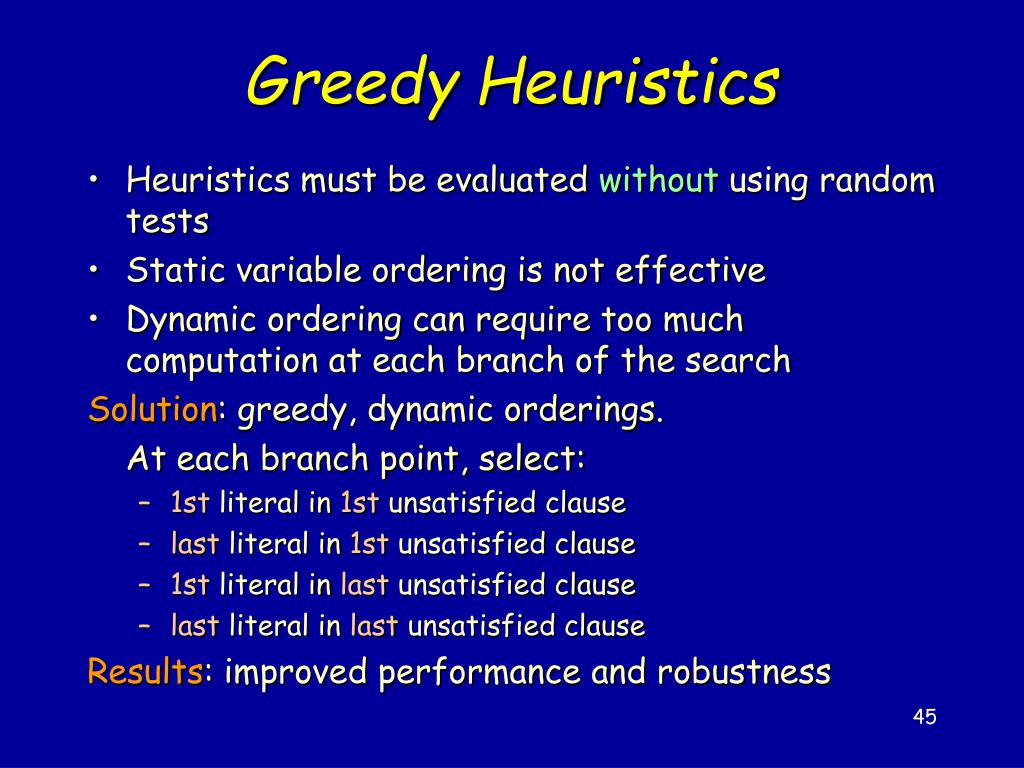 Greedy Heuristics

• Heuristics must be evaluated without using random tests
• Static variable ordering is not effective
• Dynamic ordering can require too much computation at each branch of the search

Solution: greedy, dynamic orderings.
At each branch point, select:
– 1st literal in 1st unsatisfied clause
– last literal in 1st unsatisfied clause
– 1st literal in last unsatisfied clause
– last literal in last unsatisfied clause

Results: improved performance and robustness

45